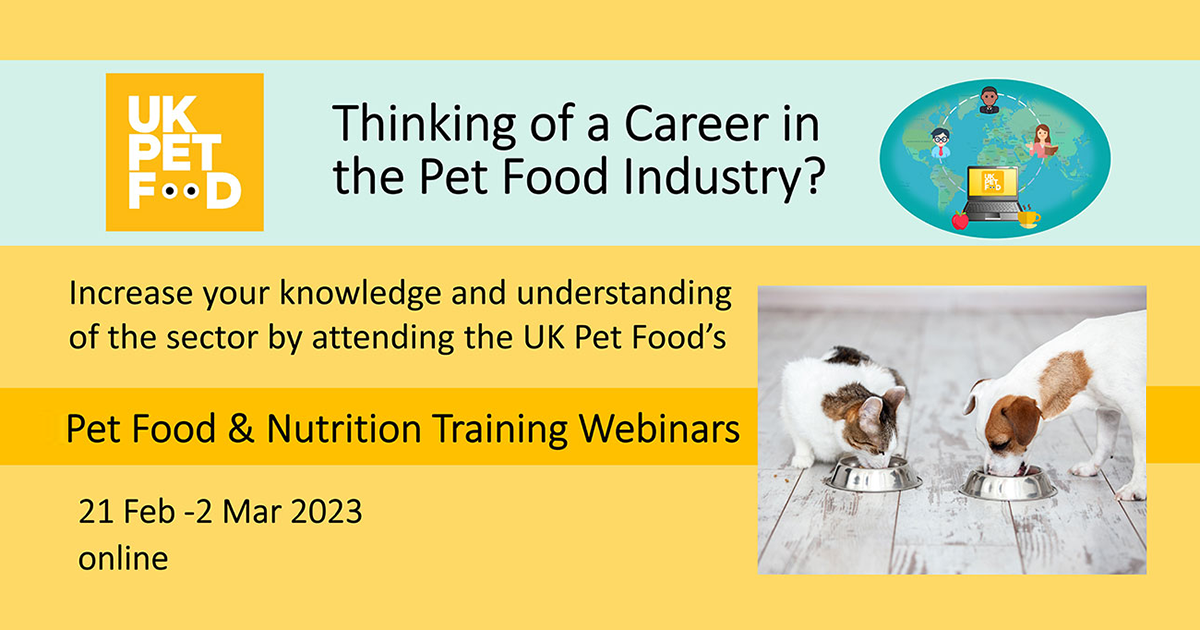 UK PET FOOD

Thinking of a Career in the Pet Food Industry?

UK PET FOOD

Increase your knowledge and understanding of the sector by attending the UK Pet Food's

Pet Food & Nutrition Training Webinars

21 Feb -2 Mar 2023
online